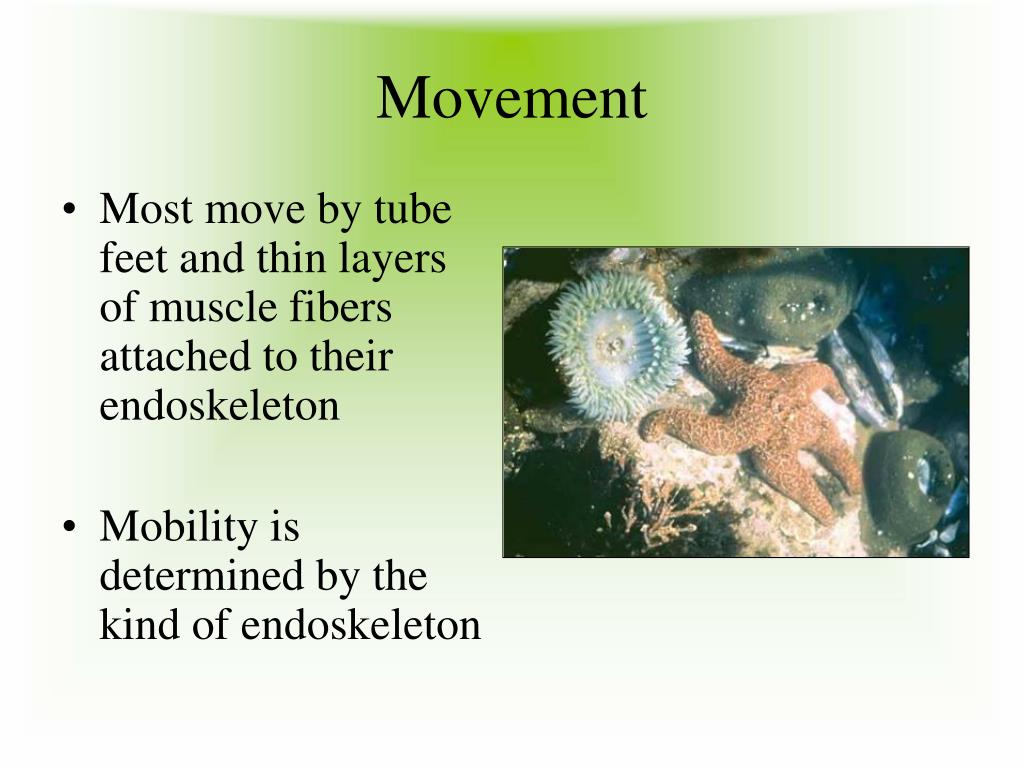 Movement

• Most move by tube feet and thin layers of muscle fibers attached to their endoskeleton

• Mobility is determined by the kind of endoskeleton